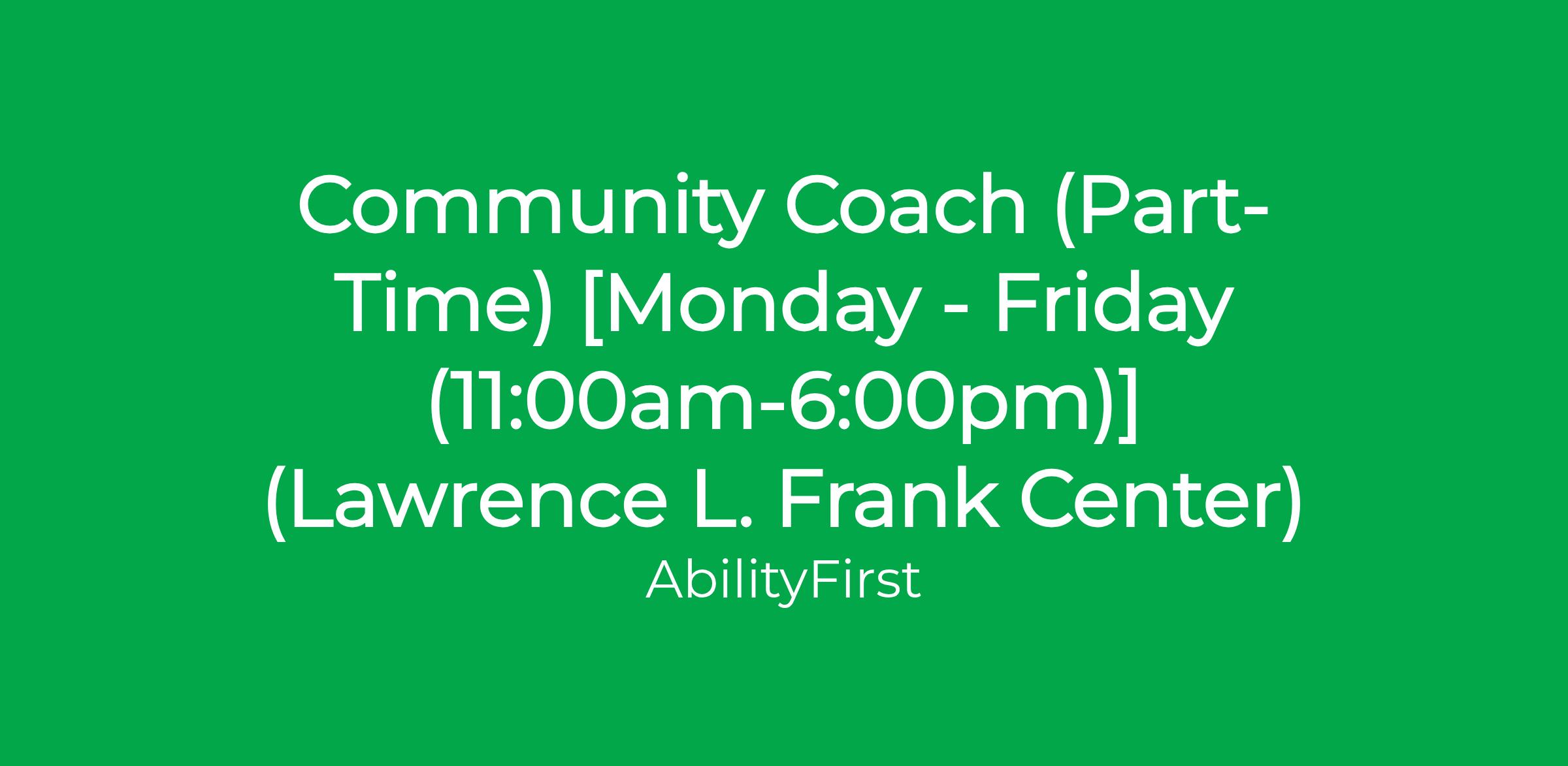 Community Coach (Part-Time) [Monday - Friday (11:00am-6:00pm)] (Lawrence L. Frank Center)

AbilityFirst